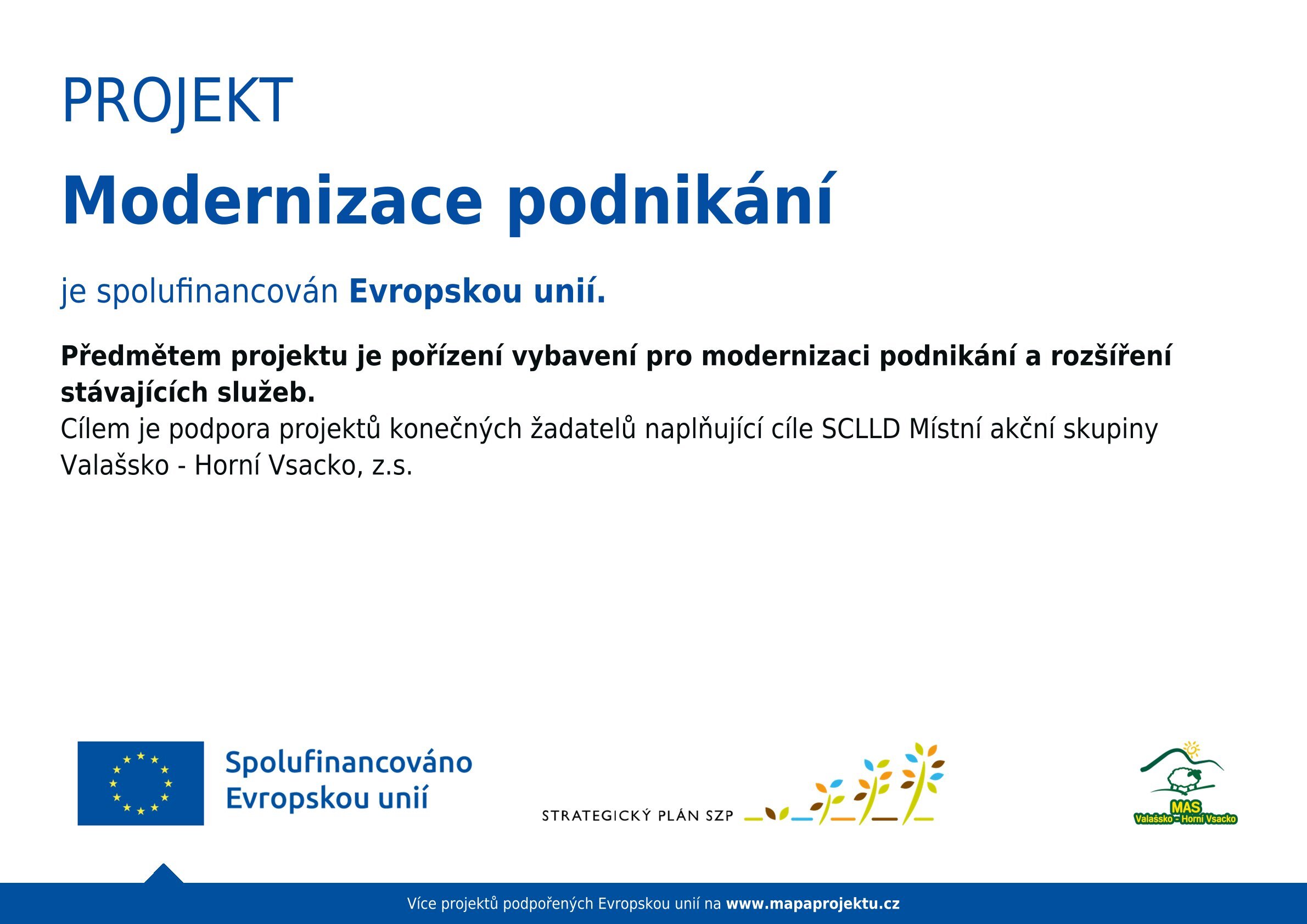 PROJEKT

Modernizace podnikání

je spolufinancován Evropskou unií.

Předmětem projektu je pořízení vybavení pro modernizaci podnikání a rozšíření stávajících služeb.
Cílem je podpora projektů konečných žadatelů naplňující cíle SCLLD Místní akční skupiny Valašsko - Horní Vsacko, z.s.

Spolufinancováno Evropskou unií

STRATEGICKÝ PLÁN SZP

MAS
Valašsko - Horní Vsacko

Více projektů podpořených Evropskou unií na www.mapaprojektu.cz